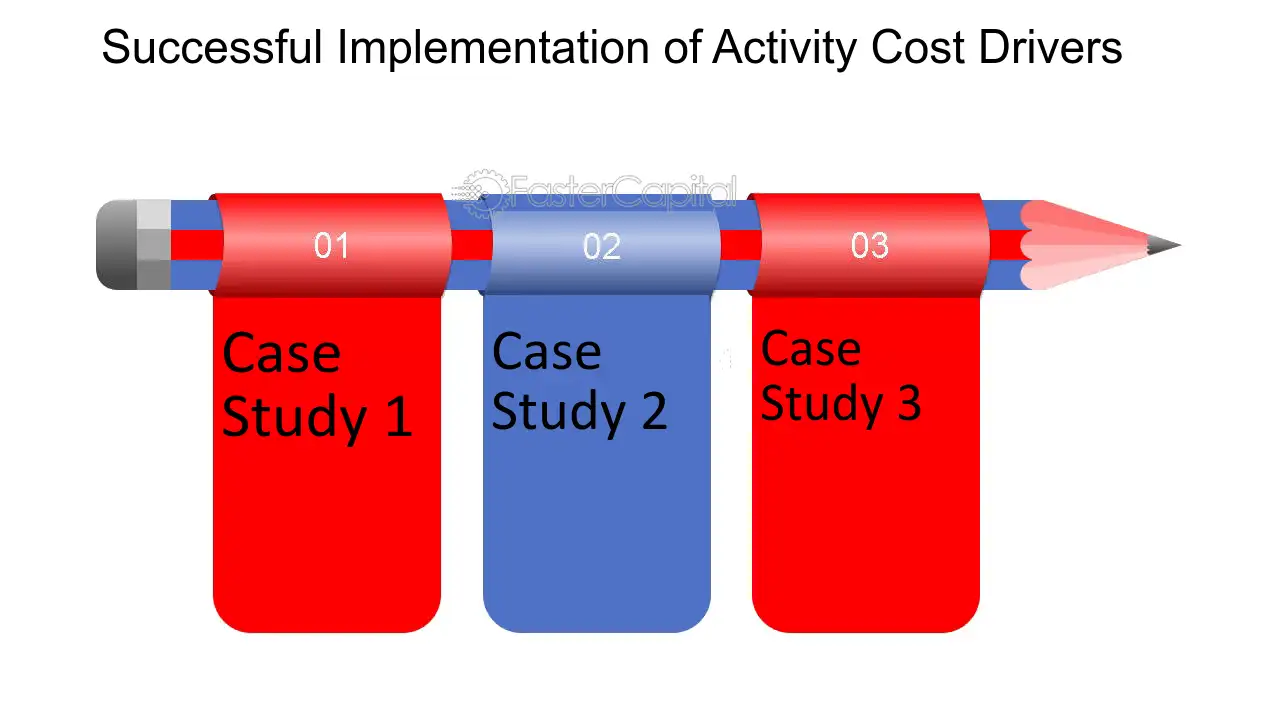 Successful Implementation of Activity Cost Drivers

01

Case Study 1

02

Case Study 2

03

Case Study 3

FasterCapital